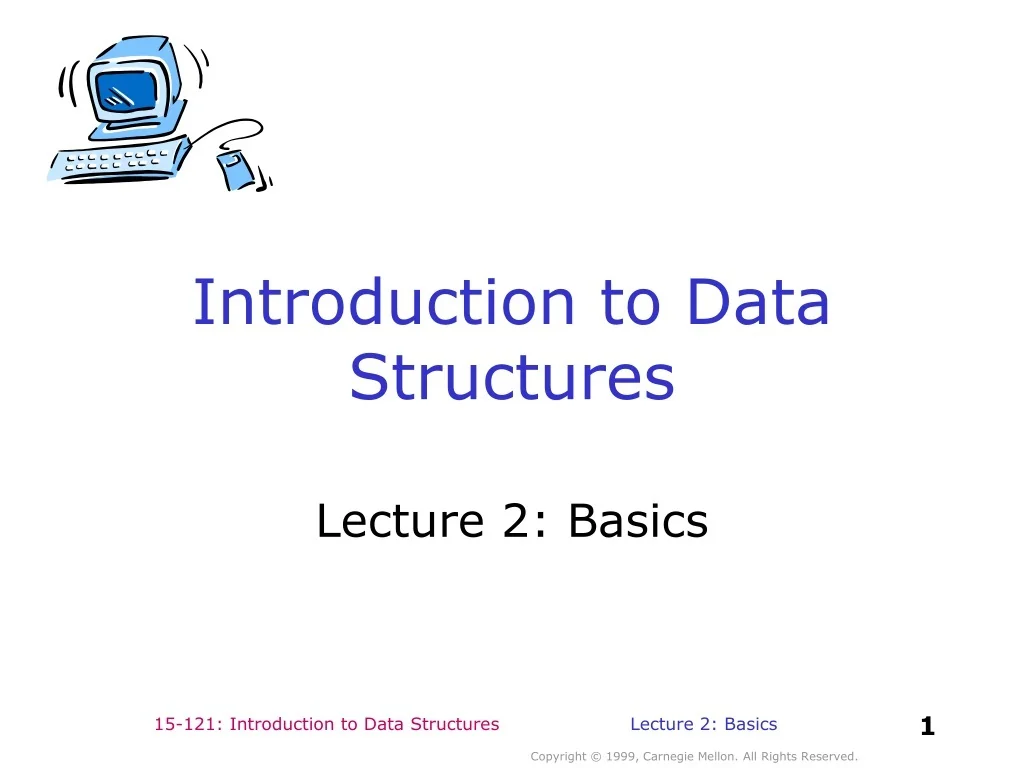 Introduction to Data Structures

Lecture 2: Basics

15-121: Introduction to Data Structures

Lecture 2: Basics

1

Copyright © 1999, Carnegie Mellon. All Rights Reserved.